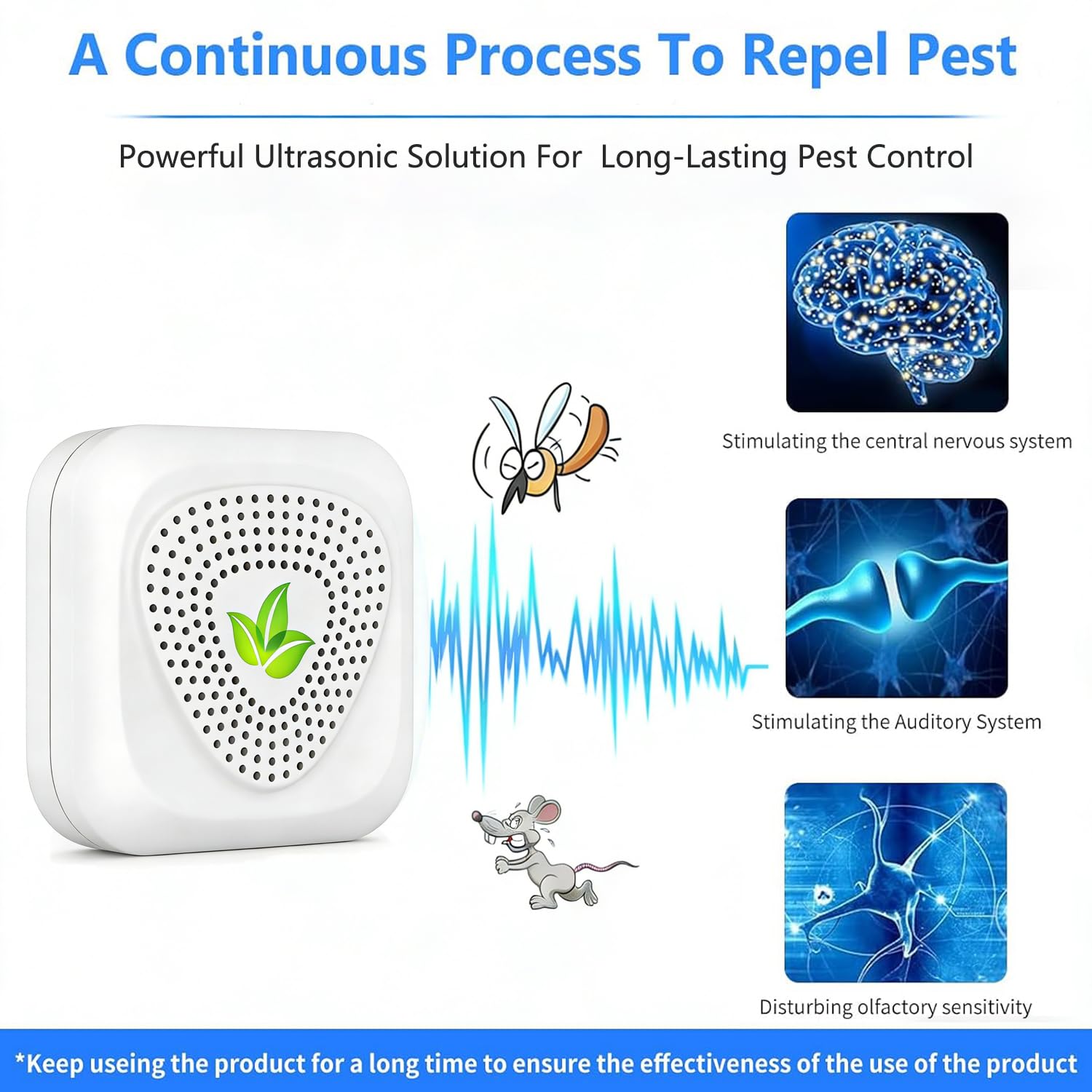 A Continuous Process To Repel Pest

Powerful Ultrasonic Solution For Long-Lasting Pest Control

Stimulating the central nervous system

Stimulating the Auditory System

Disturbing olfactory sensitivity

*Keep useing the product for a long time to ensure the effectiveness of the use of the product